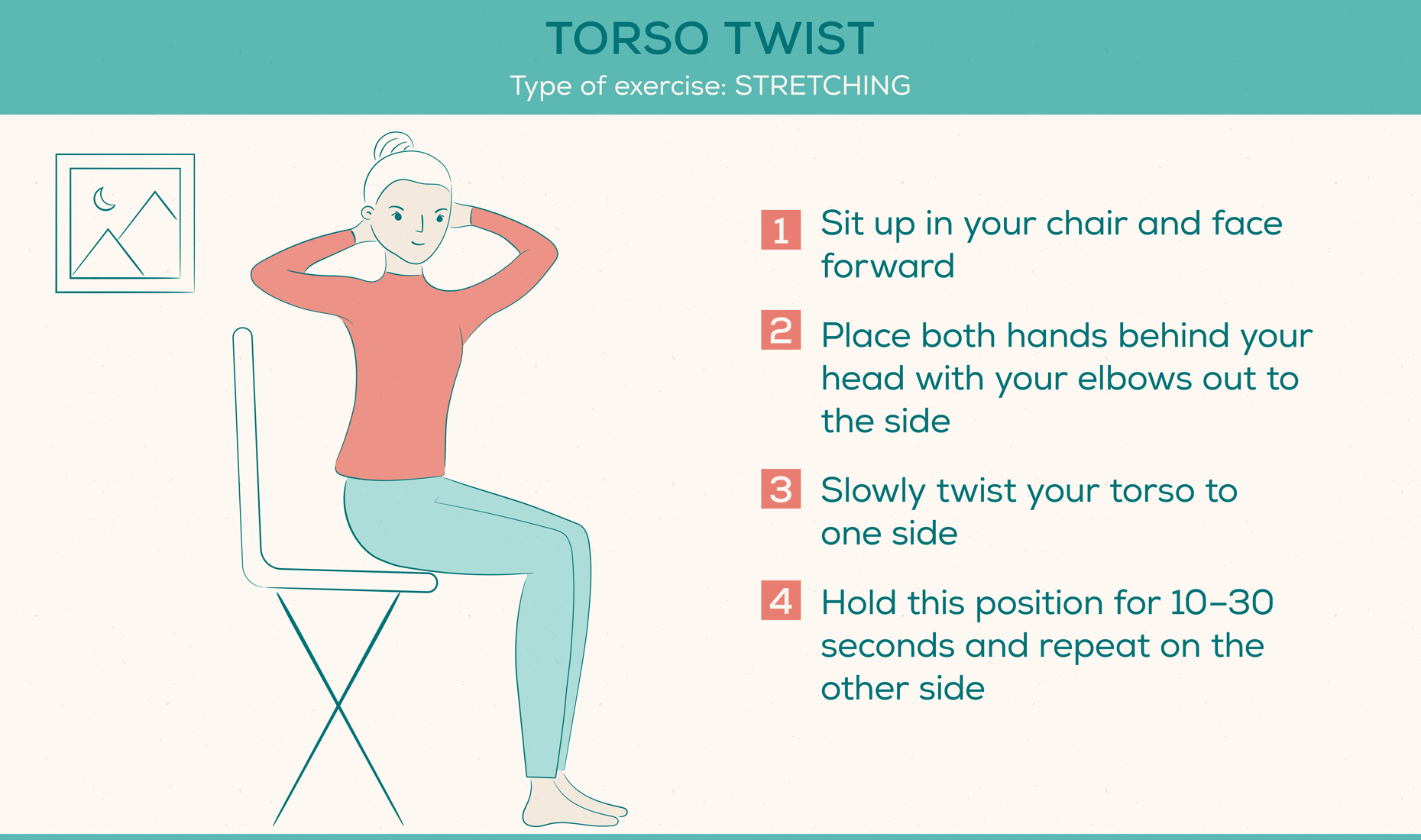 TORSO TWIST

Type of exercise: STRETCHING

1 Sit up in your chair and face forward

2 Place both hands behind your head with your elbows out to the side

3 Slowly twist your torso to one side

4 Hold this position for 10–30 seconds and repeat on the other side